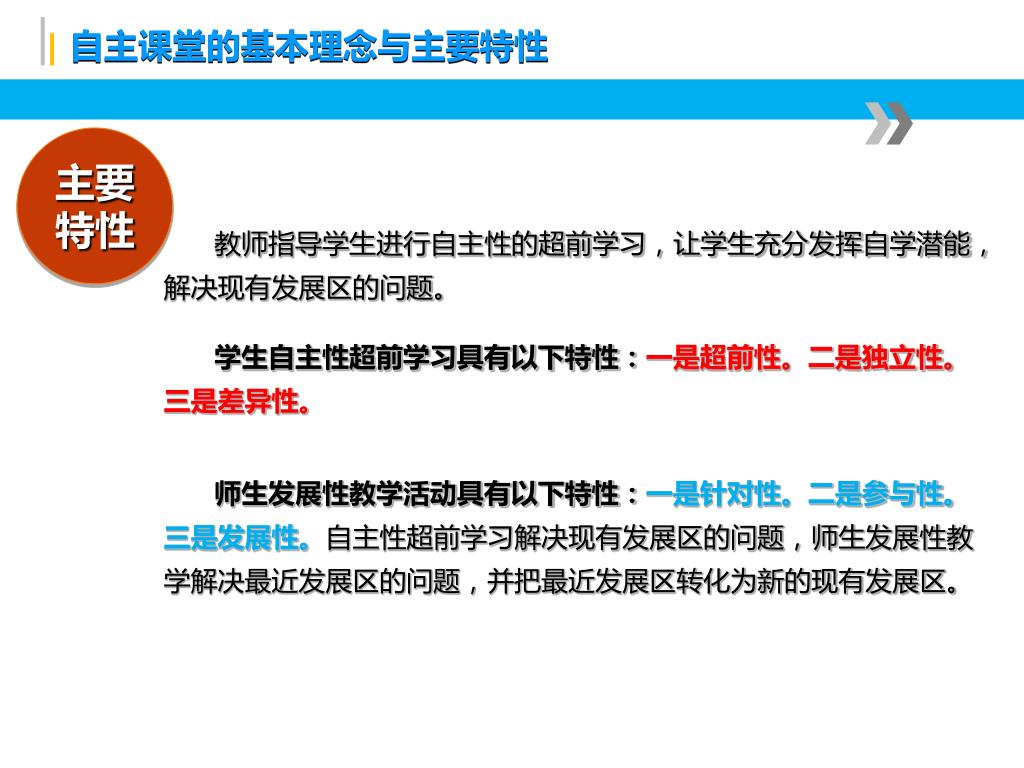 自主课堂的基本理念与主要特性

主要特性

教师指导学生进行自主性的超前学习，让学生充分发挥自学潜能，解决现有发展区的问题。

学生自主性超前学习具有以下特性：一是超前性。二是独立性。三是差异性。

师生发展性教学活动具有以下特性：一是针对性。二是参与性。三是发展性。自主性超前学习解决现有发展区的问题，师生发展性教学解决最近发展区的问题，并把最近发展区转化为新的现有发展区。